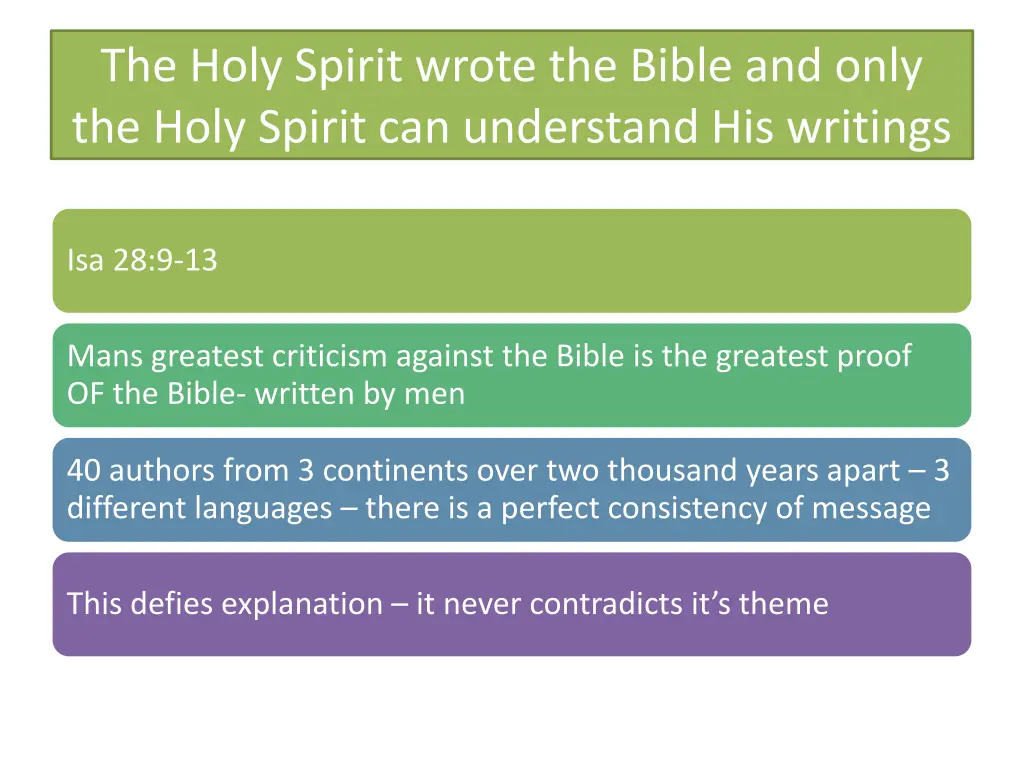 The Holy Spirit wrote the Bible and only the Holy Spirit can understand His writings

Isa 28:9-13

Mans greatest criticism against the Bible is the greatest proof OF the Bible- written by men

40 authors from 3 continents over two thousand years apart – 3 different languages – there is a perfect consistency of message

This defies explanation – it never contradicts it’s theme